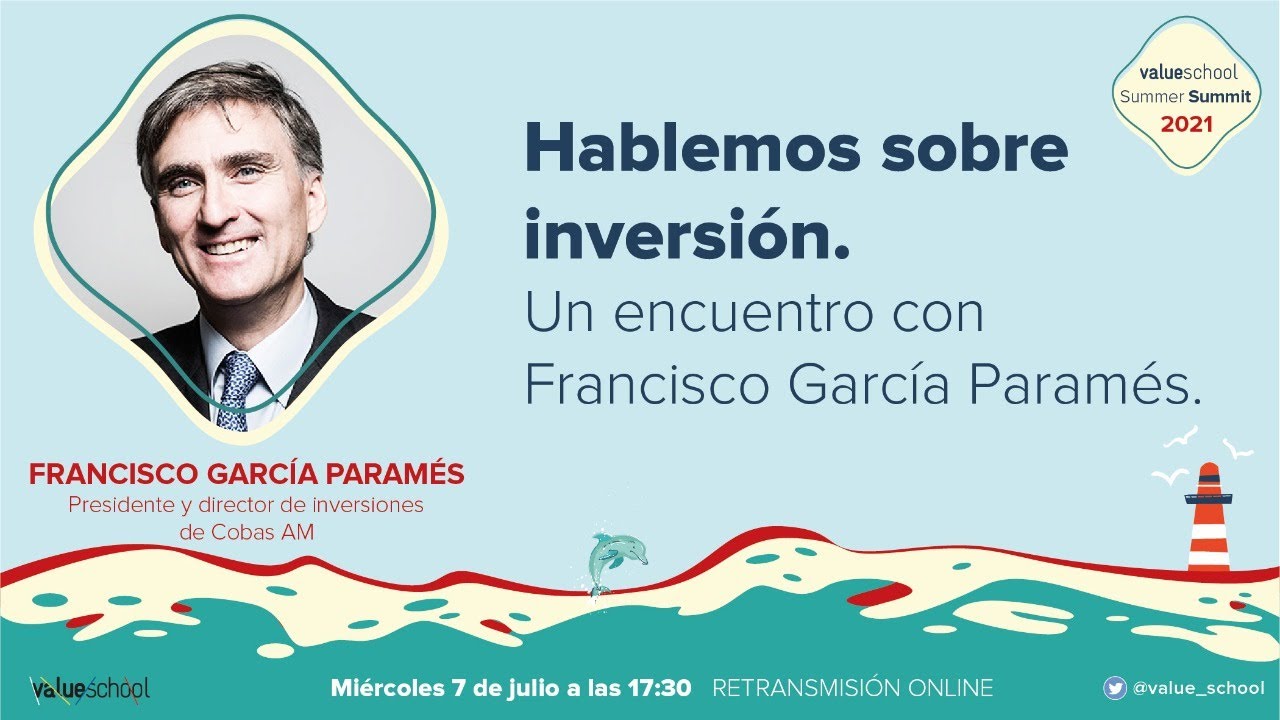 valueschool
Summer Summit
2021

Hablemos sobre inversión.
Un encuentro con Francisco García Paramés.

FRANCISCO GARCÍA PARAMÉS
Presidente y director de inversiones de Cobas AM

valueschool

Miércoles 7 de julio a las 17:30 RETRANSMISIÓN ONLINE

@value_school